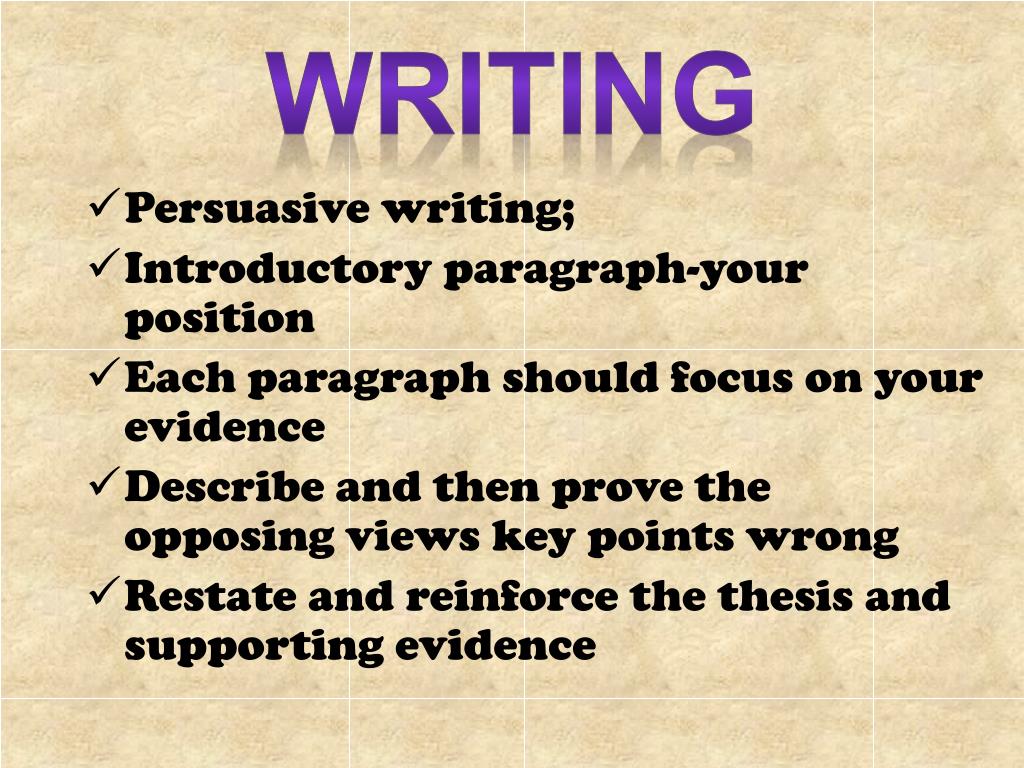 WRITING

✓ Persuasive writing;
✓ Introductory paragraph-your position
✓ Each paragraph should focus on your evidence
✓ Describe and then prove the opposing views key points wrong
✓ Restate and reinforce the thesis and supporting evidence